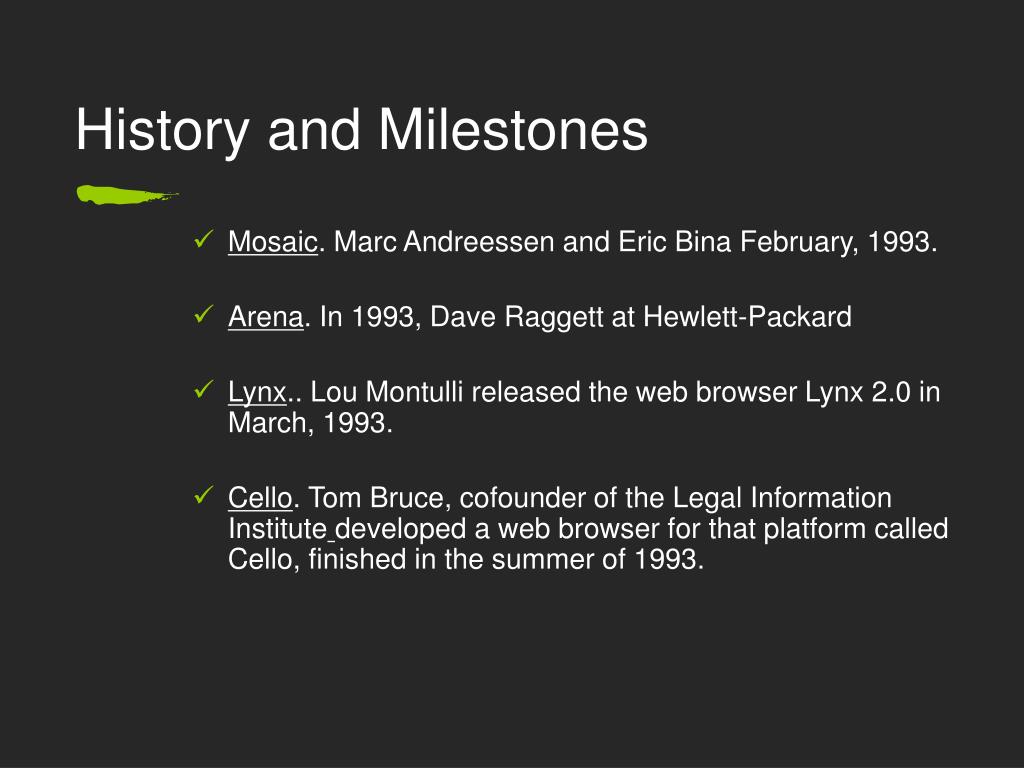 History and Milestones

✓ Mosaic. Marc Andreessen and Eric Bina February, 1993.

✓ Arena. In 1993, Dave Raggett at Hewlett-Packard

✓ Lynx.. Lou Montulli released the web browser Lynx 2.0 in March, 1993.

✓ Cello. Tom Bruce, cofounder of the Legal Information Institute developed a web browser for that platform called Cello, finished in the summer of 1993.